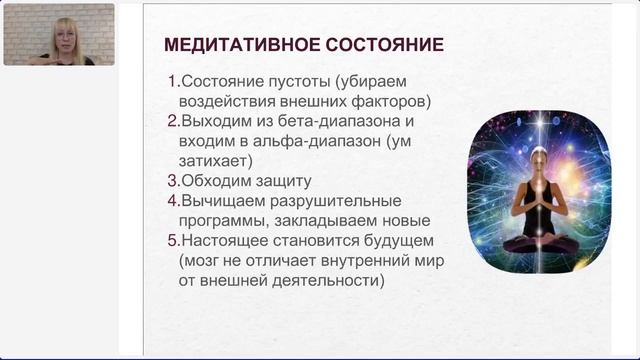 МЕДИТАТИВНОЕ СОСТОЯНИЕ

1.Состояние пустоты (убираем воздействия внешних факторов)
2.Выходим из бета-диапазона и входим в альфа-диапазон (ум затихает)
3.Обходим защиту
4.Вычищаем разрушительные программы, закладываем новые
5.Настоящее становится будущем (мозг не отличает внутренний мир от внешней деятельности)